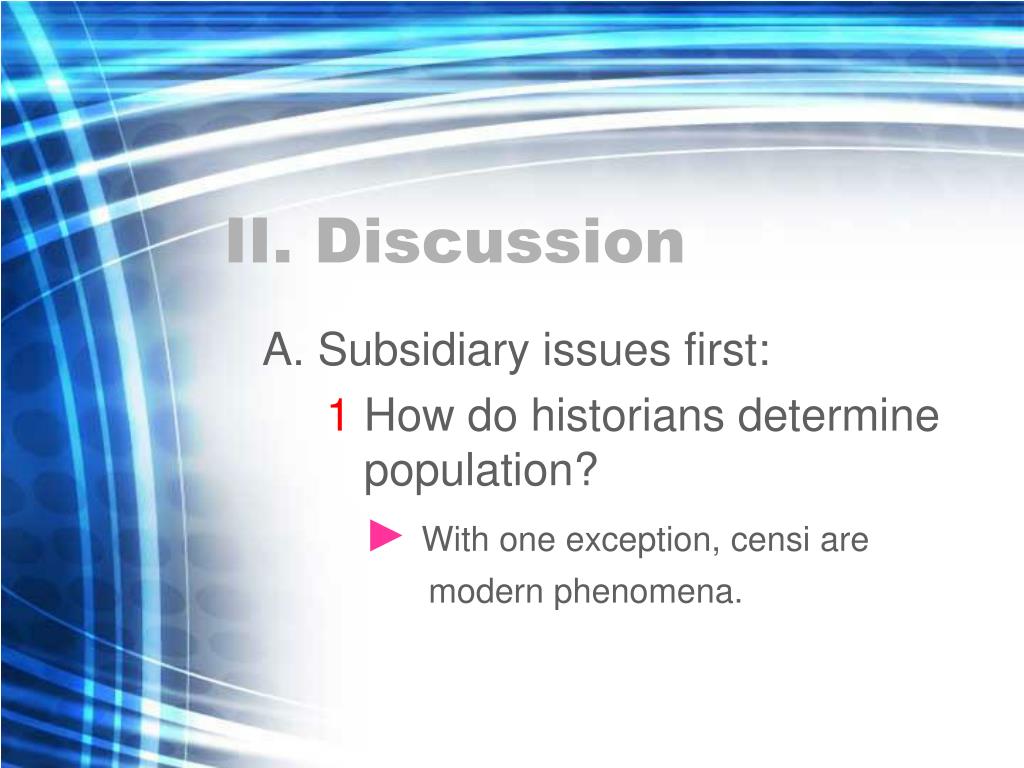 II. Discussion

A. Subsidiary issues first:

1 How do historians determine population?

► With one exception, censi are modern phenomena.